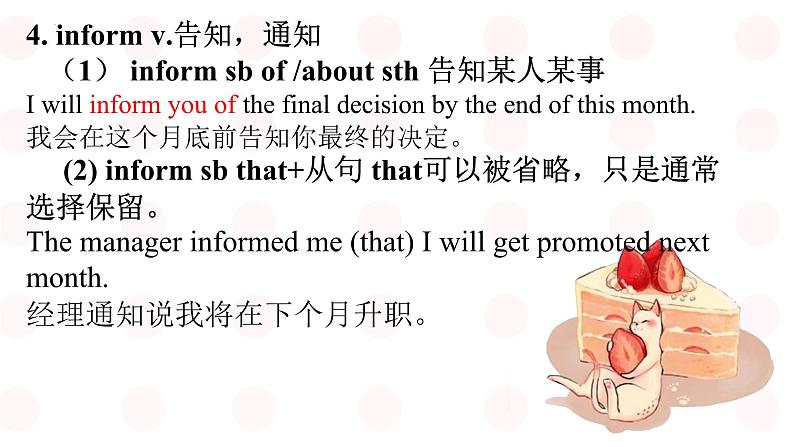 4. inform v.告知，通知

（1） inform sb of /about sth 告知某人某事

I will inform you of the final decision by the end of this month.
我会在这个月底前告知你最终的决定。

(2) inform sb that+从句 that可以被省略，只是通常选择保留。

The manager informed me (that) I will get promoted next month.
经理通知说我将在下个月升职。